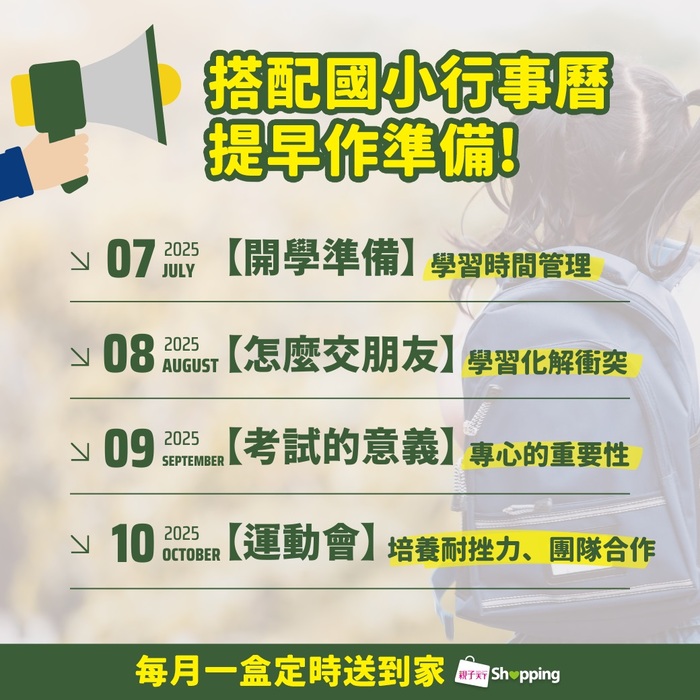 搭配國小行事曆
提早作準備!

↘ 07 2025 JULY 【開學準備】學習時間管理

↘ 08 2025 AUGUST 【怎麼交朋友】學習化解衝突

↘ 09 2025 SEPTEMBER 【考試的意義】專心的重要性

↘ 10 2025 OCTOBER 【運動會】培養耐挫力、團隊合作

每月一盒定時送到家 親子天下 Shopping